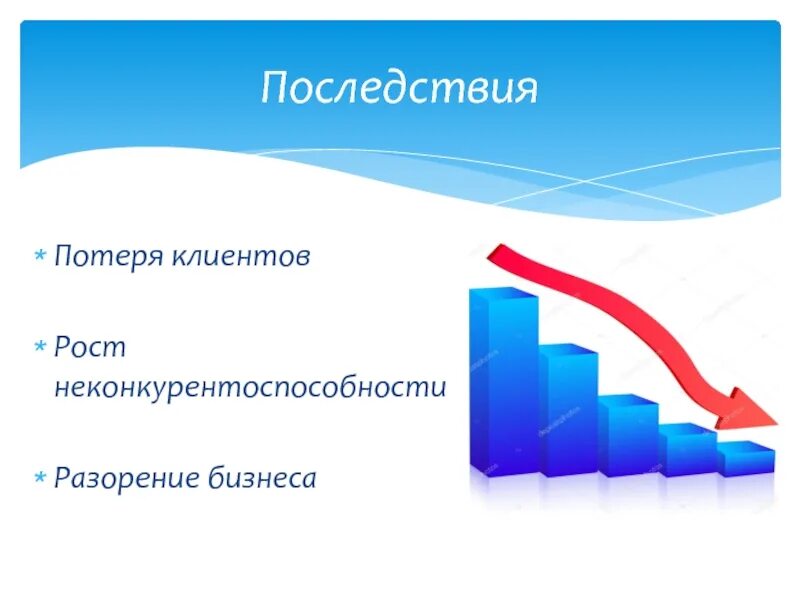 Последствия

* Потеря клиентов

* Рост неконкурентоспособности

* Разорение бизнеса